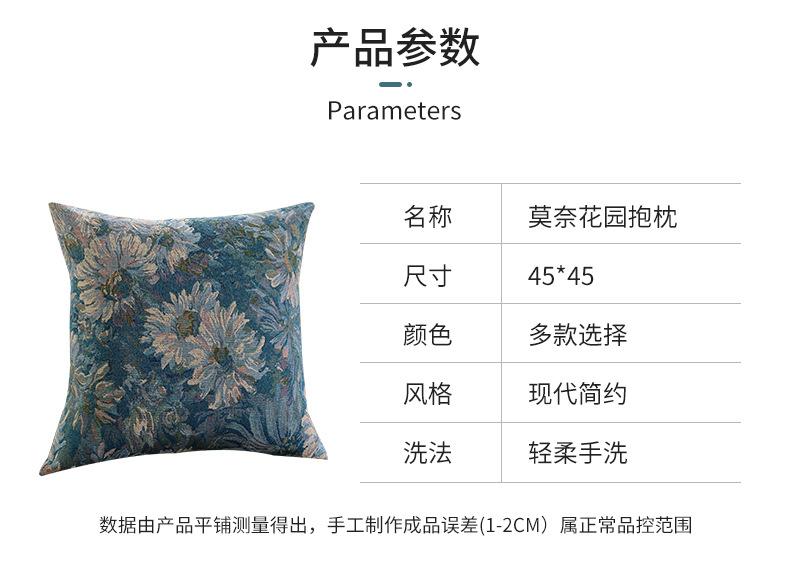 产品参数

Parameters

| 名称 | 莫奈花园抱枕 |
|---|---|
| 尺寸 | 45*45 |
| 颜色 | 多款选择 |
| 风格 | 现代简约 |
| 洗法 | 轻柔手洗 |

数据由产品平铺测量得出，手工制作成品误差(1-2CM）属正常品控范围